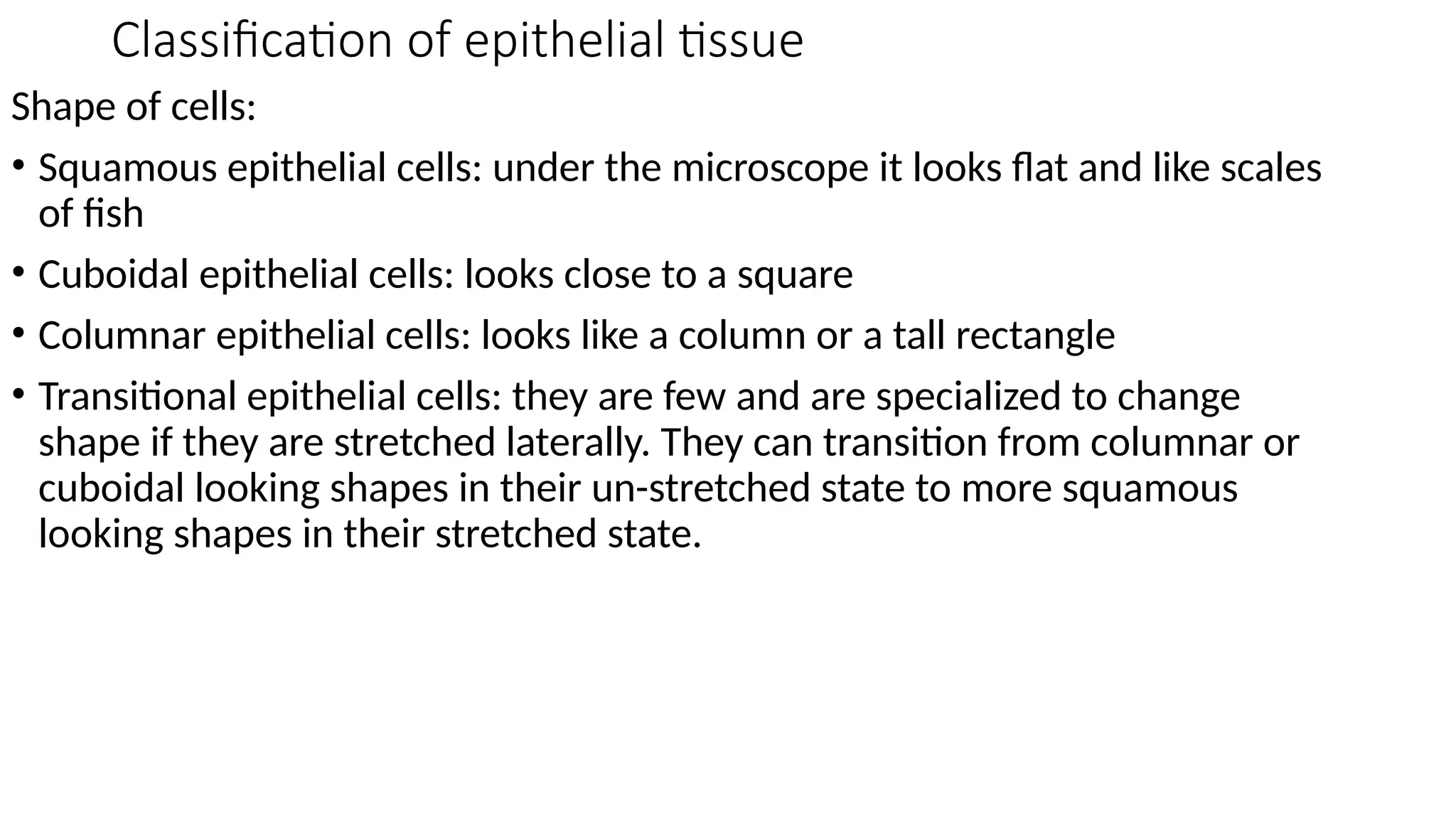 Classification of epithelial tissue

Shape of cells:

• Squamous epithelial cells: under the microscope it looks flat and like scales of fish

• Cuboidal epithelial cells: looks close to a square

• Columnar epithelial cells: looks like a column or a tall rectangle

• Transitional epithelial cells: they are few and are specialized to change shape if they are stretched laterally. They can transition from columnar or cuboidal looking shapes in their un-stretched state to more squamous looking shapes in their stretched state.